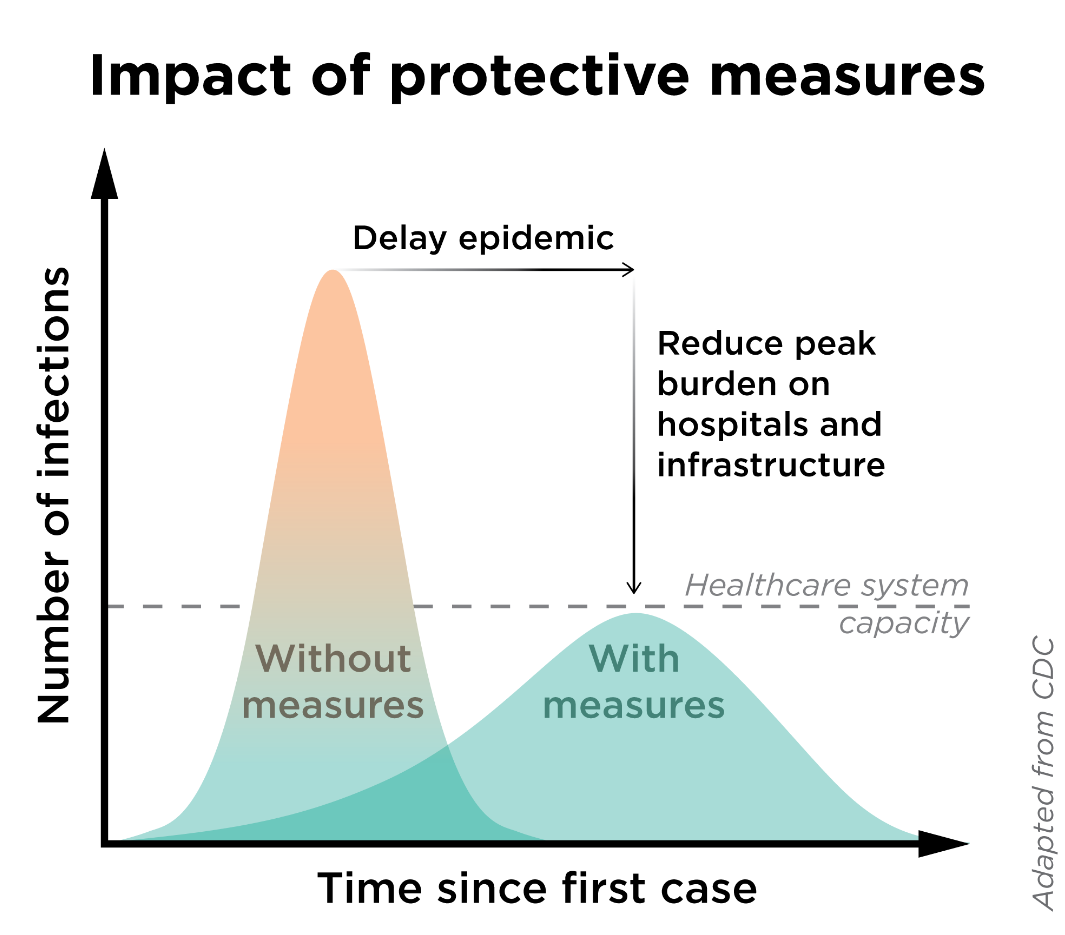 Impact of protective measures

Number of infections

Delay epidemic

Reduce peak burden on hospitals and infrastructure

Healthcare system capacity

Without measures

With measures

Time since first case

Adapted from CDC